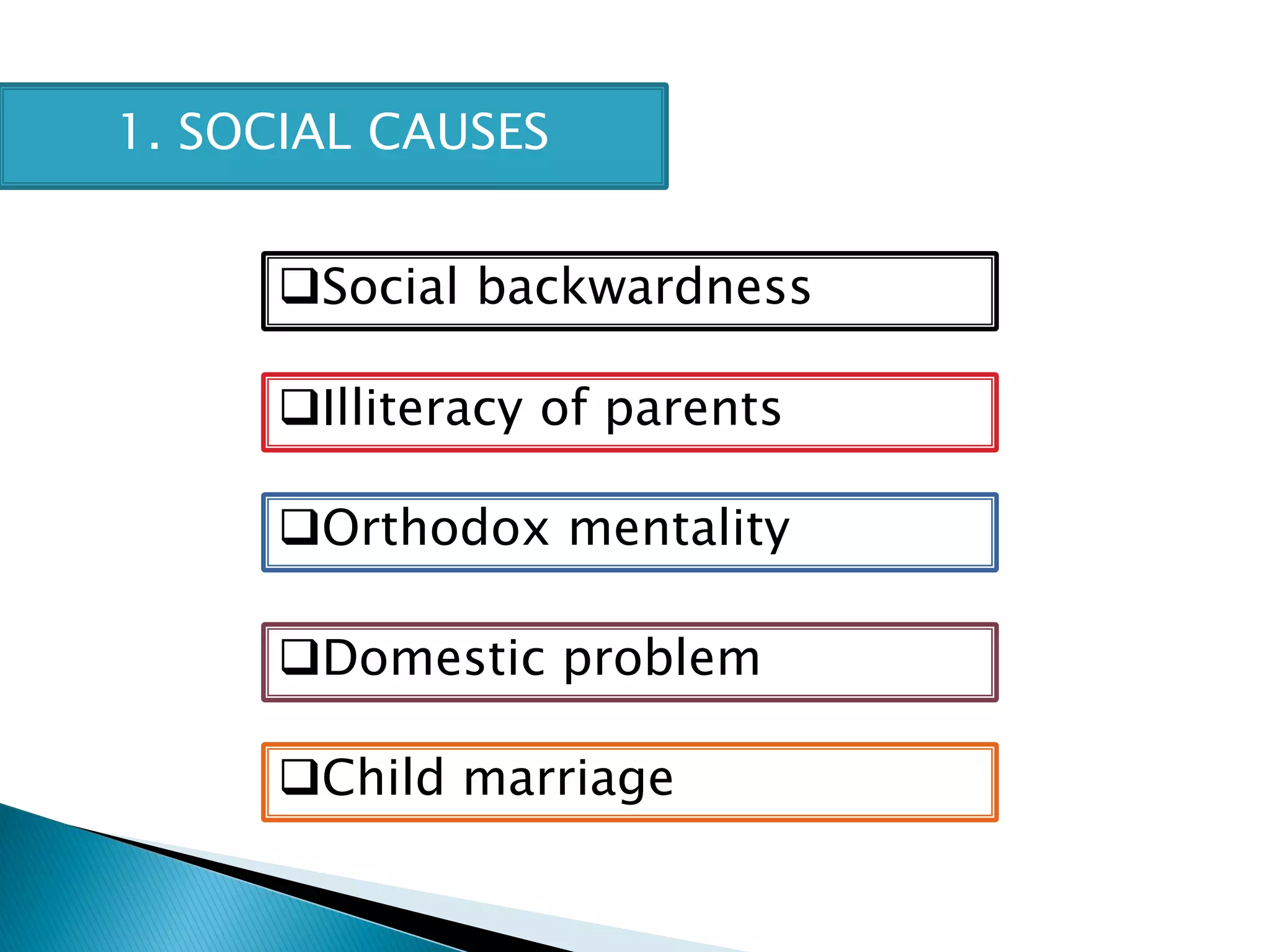 1. SOCIAL CAUSES

❑Social backwardness

❑Illiteracy of parents

❑Orthodox mentality

❑Domestic problem

❑Child marriage